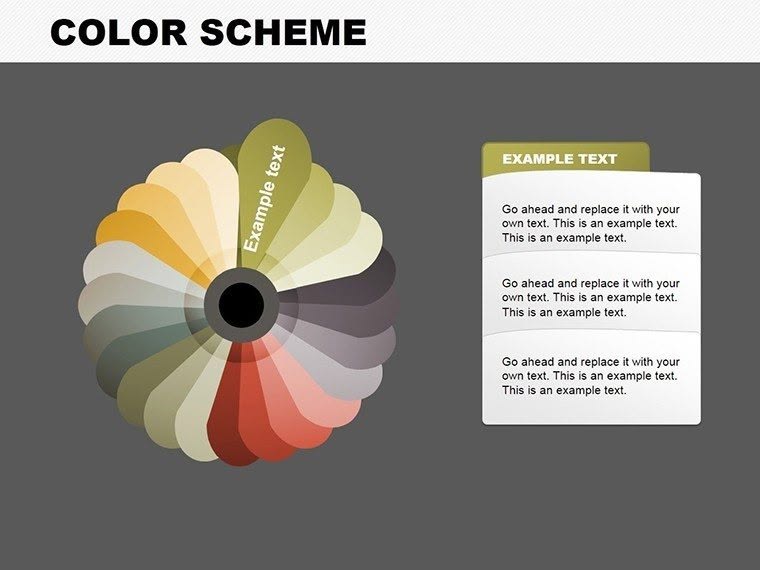 COLOR SCHEME

Example text

EXAMPLE TEXT

Go ahead and replace it with your own text. This is an example text. This is an example text.

Go ahead and replace it with your own text. This is an example text. This is an example text.

Go ahead and replace it with your own text. This is an example text. This is an example text.